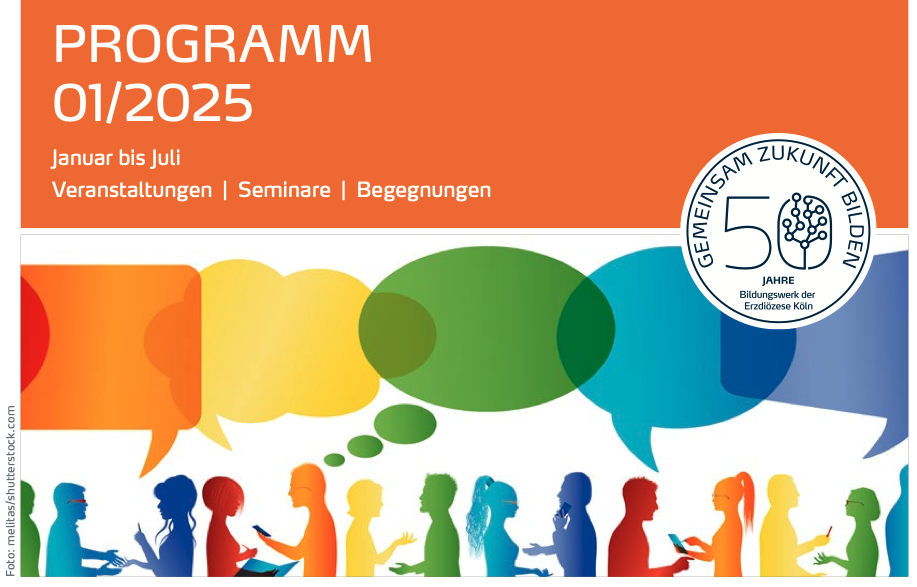 PROGRAMM
01/2025

Januar bis Juli

Veranstaltungen | Seminare | Begegnungen

GEMEINSAM ZUKUNFT BILDEN
50
JAHRE
Bildungswerk der Erzdiözese Köln

Foto: melitas/shutterstock.com